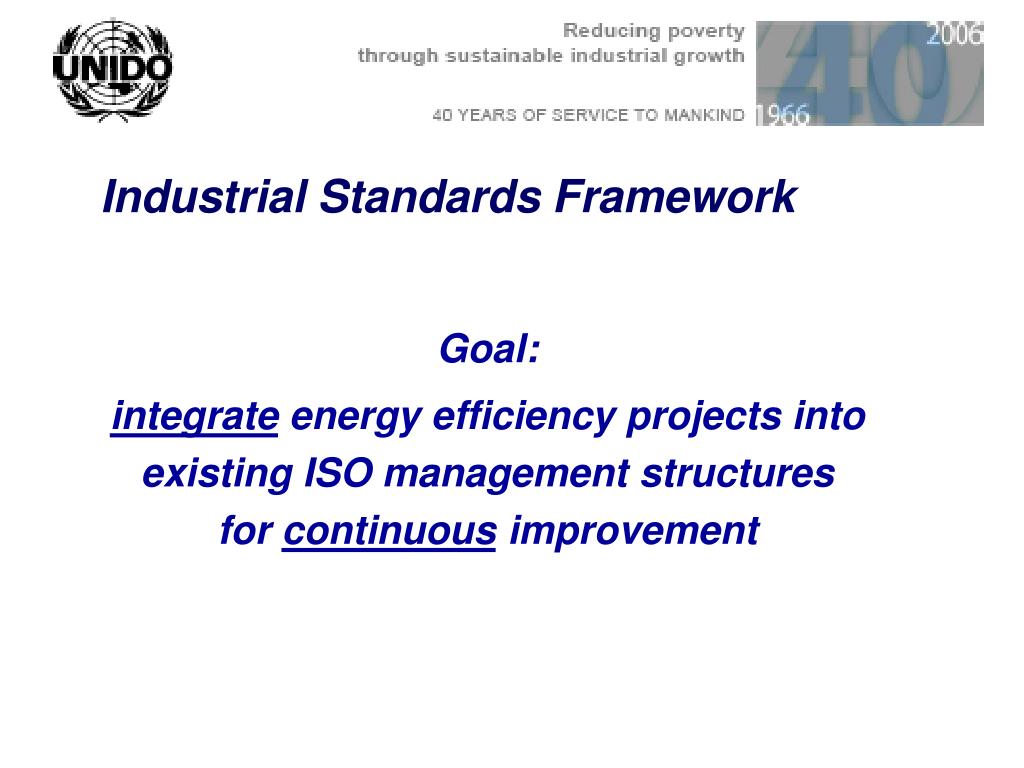 UNIDO

Reducing poverty through sustainable industrial growth

40 YEARS OF SERVICE TO MANKIND

2006
40
1966

Industrial Standards Framework

Goal:

integrate energy efficiency projects into existing ISO management structures for continuous improvement